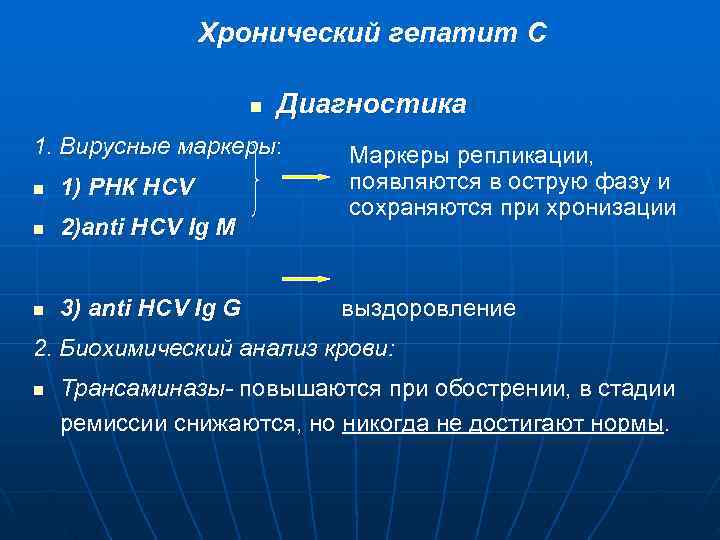 Хронический гепатит С

Диагностика

1. Вирусные маркеры:

1) РНК HCV

2)anti HCV Ig M

Маркеры репликации, появляются в острую фазу и сохраняются при хронизации

3) anti HCV Ig G

выздоровление

2. Биохимический анализ крови:

Трансаминазы- повышаются при обострении, в стадии ремиссии снижаются, но никогда не достигают нормы.